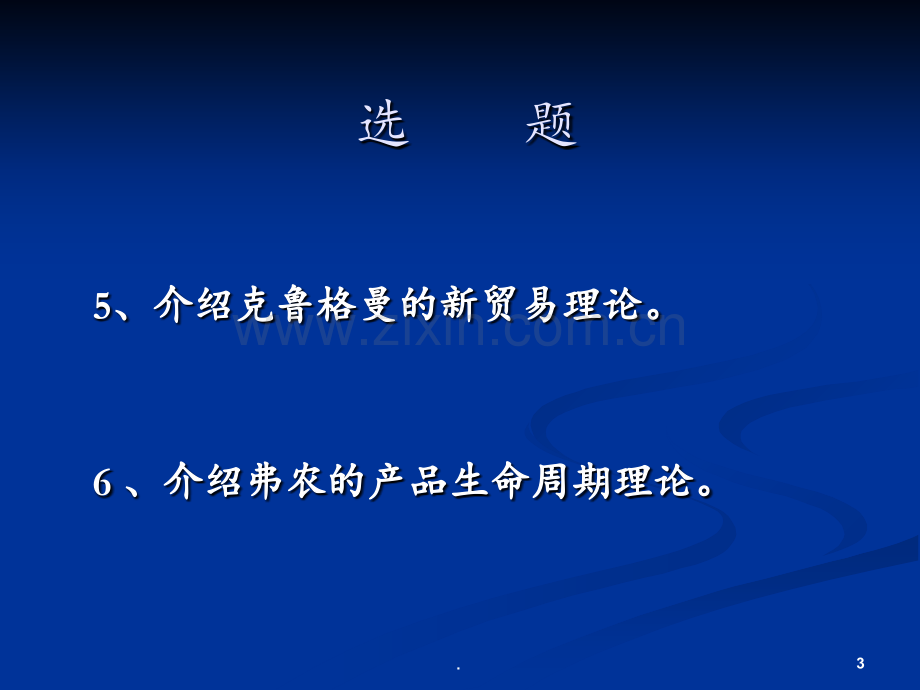 选 题

5、介绍克鲁格曼的新贸易理论。

6、介绍弗农的产品生命周期理论。

.

3

www.zixin.com.cn